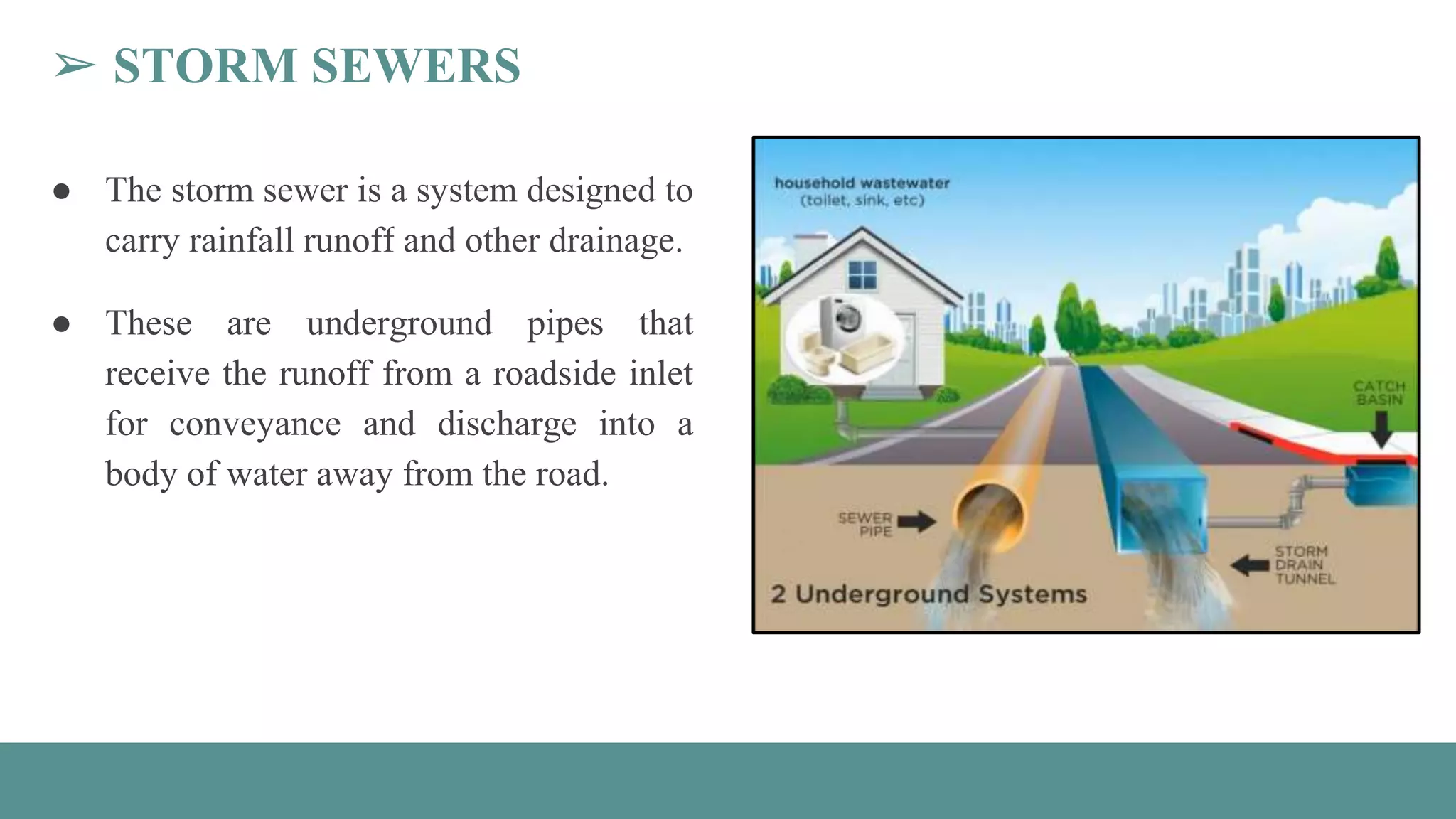 ➢ STORM SEWERS

● The storm sewer is a system designed to carry rainfall runoff and other drainage.

● These are underground pipes that receive the runoff from a roadside inlet for conveyance and discharge into a body of water away from the road.

household wastewater
(toilet, sink, etc)

CATCH BASIN

SEWER PIPE

STORM DRAIN TUNNEL

2 Underground Systems